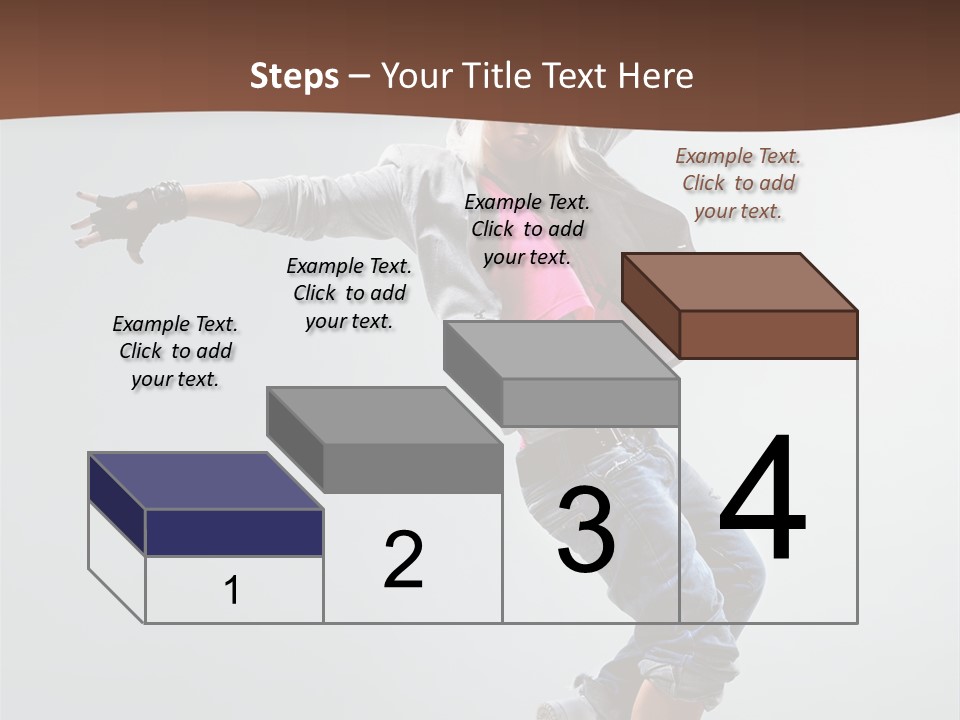 Steps – Your Title Text Here

Example Text. Click to add your text.

Example Text. Click to add your text.

Example Text. Click to add your text.

Example Text. Click to add your text.

1

2

3

4